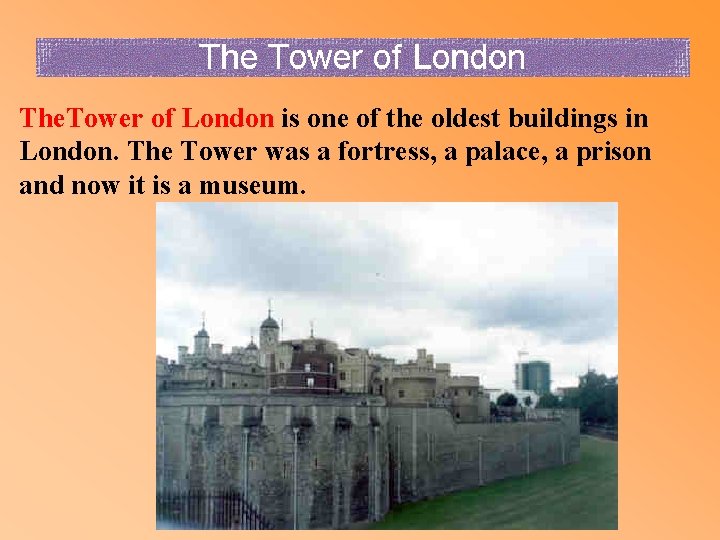 The Tower of London

TheTower of London is one of the oldest buildings in London. The Tower was a fortress, a palace, a prison and now it is a museum.